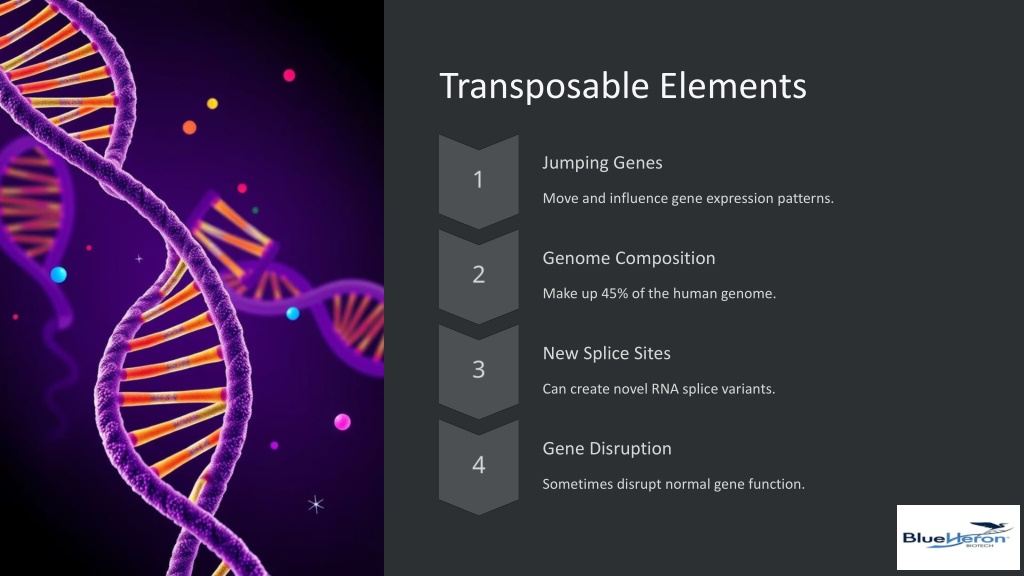 Transposable Elements

1

Jumping Genes

Move and influence gene expression patterns.

2

Genome Composition

Make up 45% of the human genome.

3

New Splice Sites

Can create novel RNA splice variants.

4

Gene Disruption

Sometimes disrupt normal gene function.

BlueHeron BIOTECH